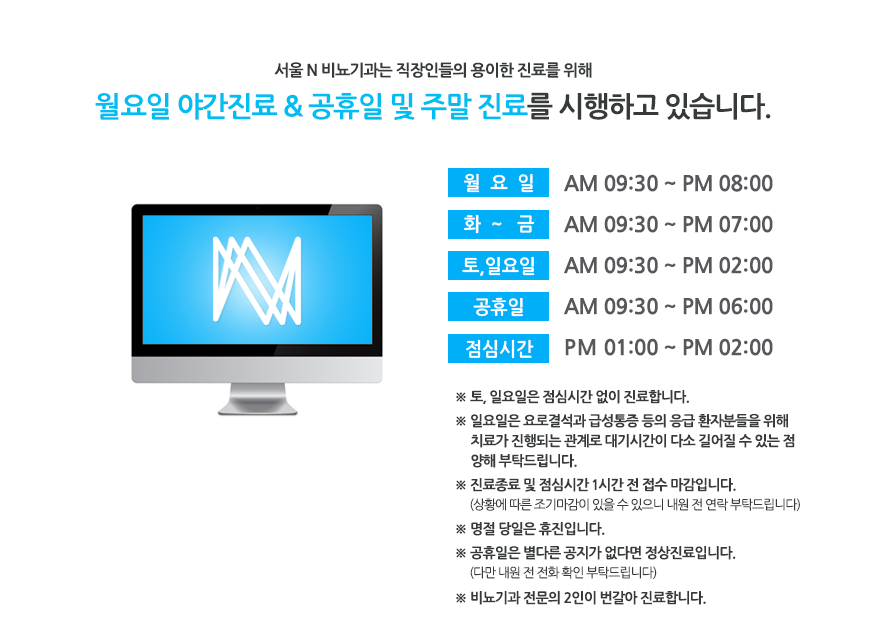 서울 N 비뇨기과는 직장인들의 용이한 진료를 위해

월요일 야간진료 & 공휴일 및 주말 진료를 시행하고 있습니다.

| | |
|---|---|
| 월 요 일 | AM 09:30 ~ PM 08:00 |
| 화 ~ 금 | AM 09:30 ~ PM 07:00 |
| 토,일요일 | AM 09:30 ~ PM 02:00 |
| 공휴일 | AM 09:30 ~ PM 06:00 |
| 점심시간 | PM 01:00 ~ PM 02:00 |

※ 토, 일요일은 점심시간 없이 진료합니다.

※ 일요일은 요로결석과 급성통증 등의 응급 환자분들을 위해 치료가 진행되는 관계로 대기시간이 다소 길어질 수 있는 점 양해 부탁드립니다.

※ 진료종료 및 점심시간 1시간 전 접수 마감입니다.
(상황에 따른 조기마감이 있을 수 있으니 내원 전 연락 부탁드립니다)

※ 명절 당일은 휴진입니다.

※ 공휴일은 별다른 공지가 없다면 정상진료입니다.
(다만 내원 전 전화 확인 부탁드립니다)

※ 비뇨기과 전문의 2인이 번갈아 진료합니다.